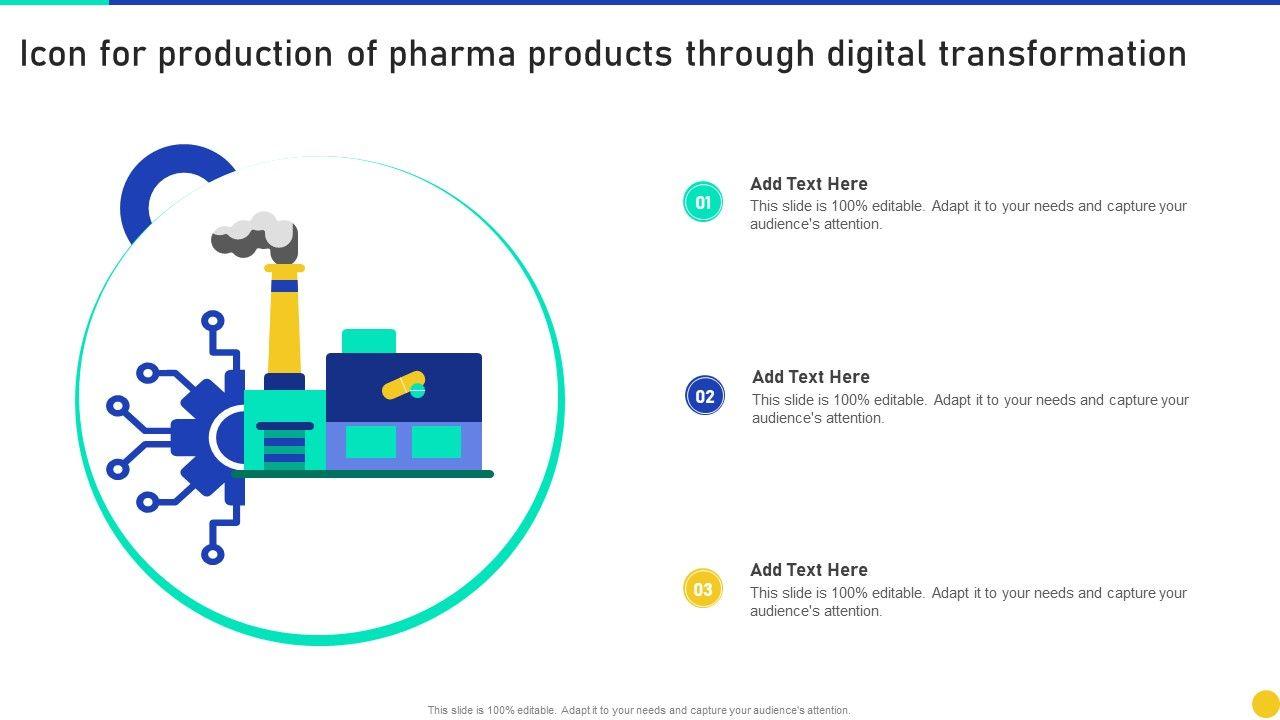 Icon for production of pharma products through digital transformation

01

Add Text Here

This slide is 100% editable. Adapt it to your needs and capture your audience's attention.

02

Add Text Here

This slide is 100% editable. Adapt it to your needs and capture your audience's attention.

03

Add Text Here

This slide is 100% editable. Adapt it to your needs and capture your audience's attention.

This slide is 100% editable. Adapt it to your needs and capture your audience's attention.